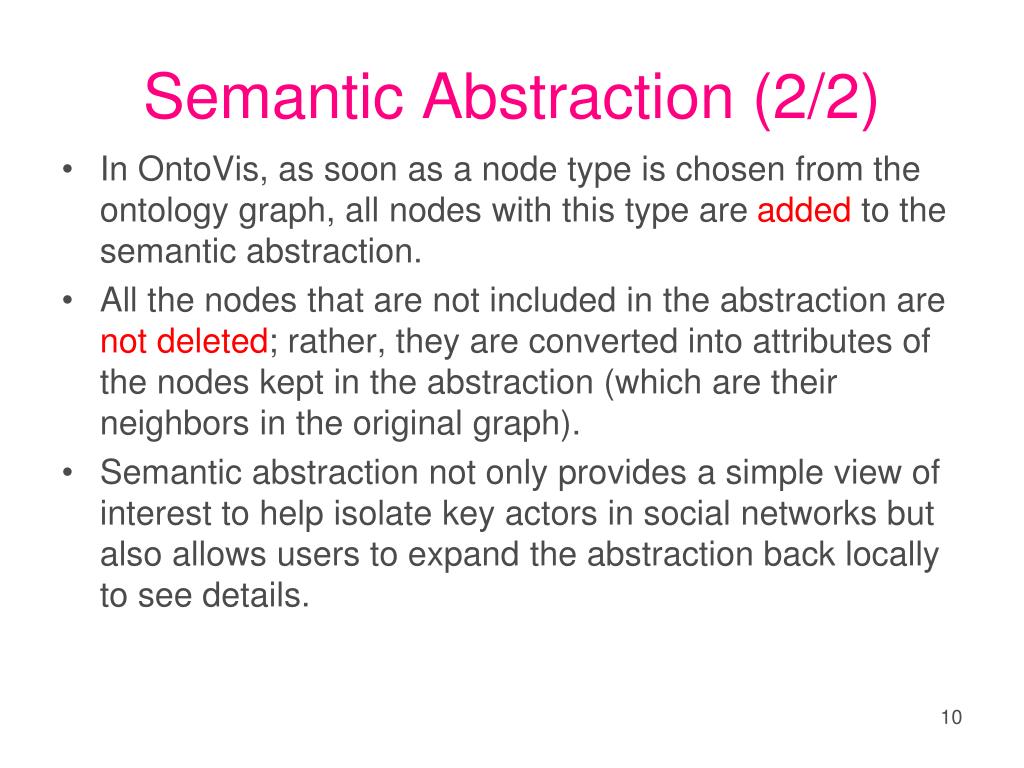 Semantic Abstraction (2/2)

• In OntoVis, as soon as a node type is chosen from the ontology graph, all nodes with this type are added to the semantic abstraction.
• All the nodes that are not included in the abstraction are not deleted; rather, they are converted into attributes of the nodes kept in the abstraction (which are their neighbors in the original graph).
• Semantic abstraction not only provides a simple view of interest to help isolate key actors in social networks but also allows users to expand the abstraction back locally to see details.

10